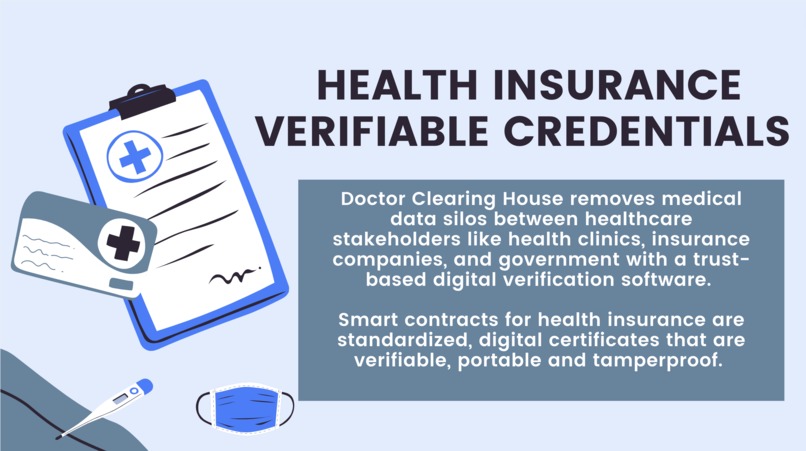 HEALTH INSURANCE VERIFIABLE CREDENTIALS

Doctor Clearing House removes medical data silos between healthcare stakeholders like health clinics, insurance companies, and government with a trust-based digital verification software.

Smart contracts for health insurance are standardized, digital certificates that are verifiable, portable and tamperproof.